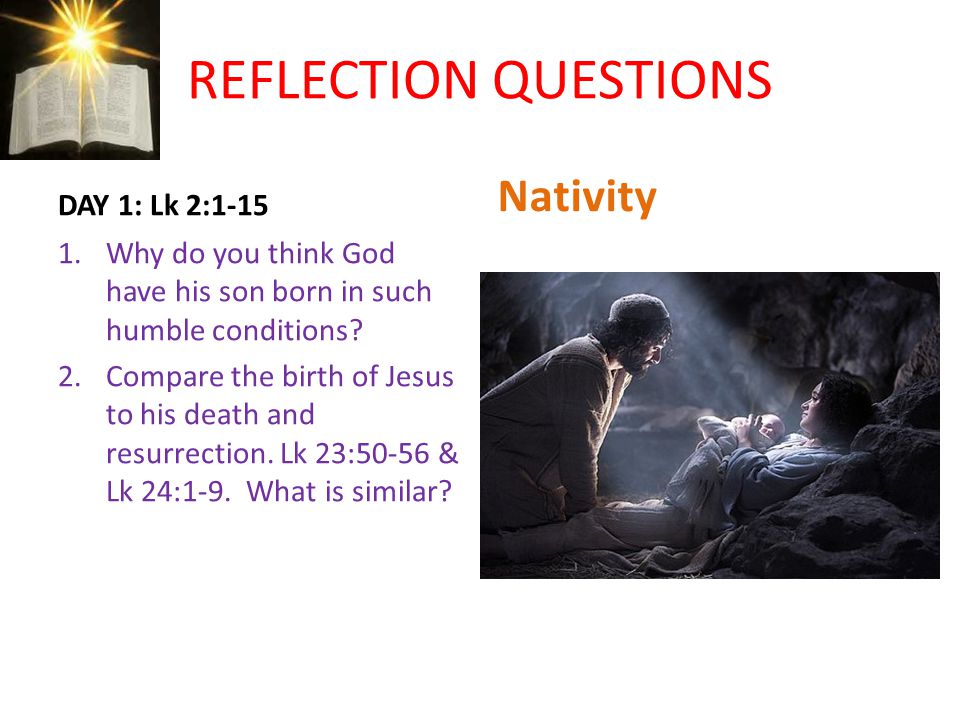 REFLECTION QUESTIONS

DAY 1: Lk 2:1-15

1. Why do you think God have his son born in such humble conditions?
2. Compare the birth of Jesus to his death and resurrection. Lk 23:50-56 & Lk 24:1-9. What is similar?

Nativity